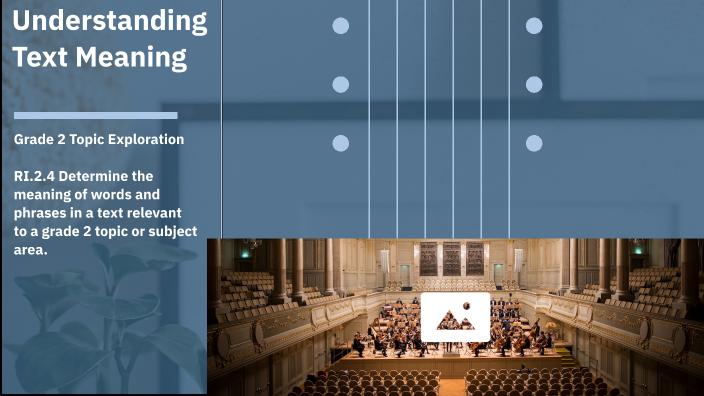 Understanding Text Meaning

Grade 2 Topic Exploration

RI.2.4 Determine the meaning of words and phrases in a text relevant to a grade 2 topic or subject area.